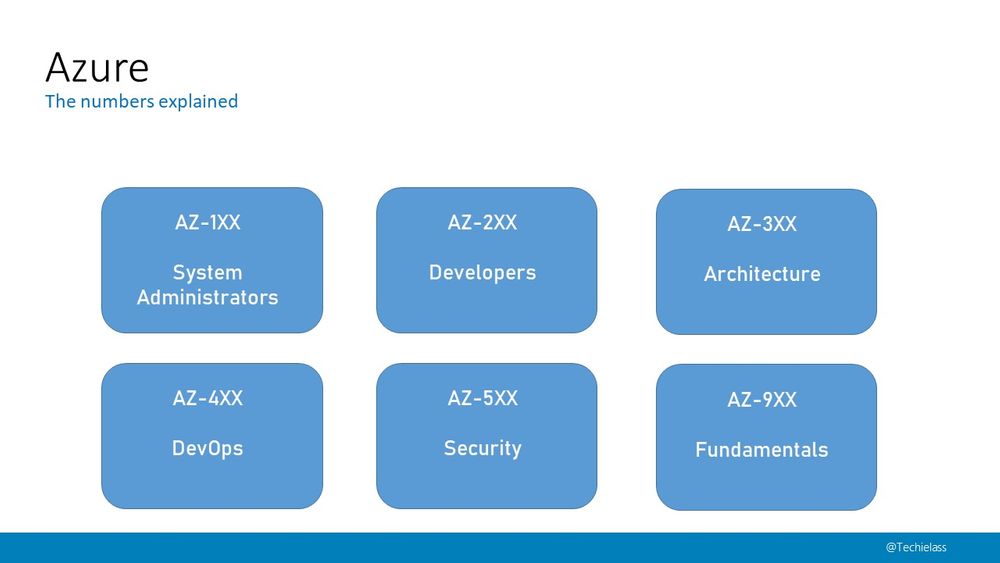 Azure
The numbers explained

AZ-1XX

System Administrators

AZ-2XX

Developers

AZ-3XX

Architecture

AZ-4XX

DevOps

AZ-5XX

Security

AZ-9XX

Fundamentals

@Techielass